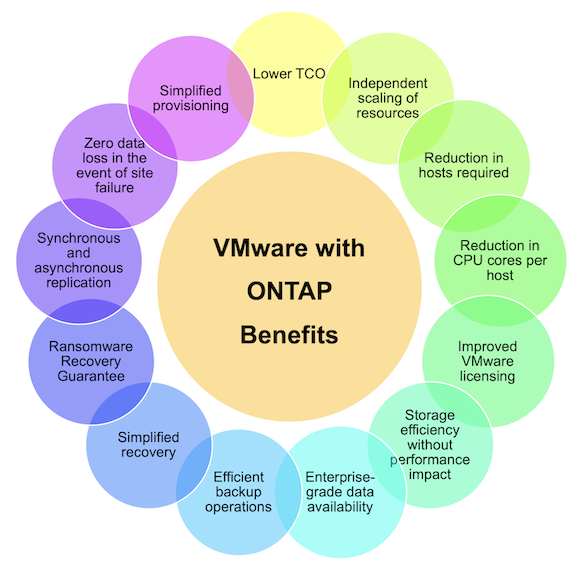 VMware with ONTAP Benefits

Lower TCO

Independent scaling of resources

Reduction in hosts required

Reduction in CPU cores per host

Improved VMware licensing

Storage efficiency without performance impact

Enterprise-grade data availability

Efficient backup operations

Simplified recovery

Ransomware Recovery Guarantee

Synchronous and asynchronous replication

Zero data loss in the event of site failure

Simplified provisioning